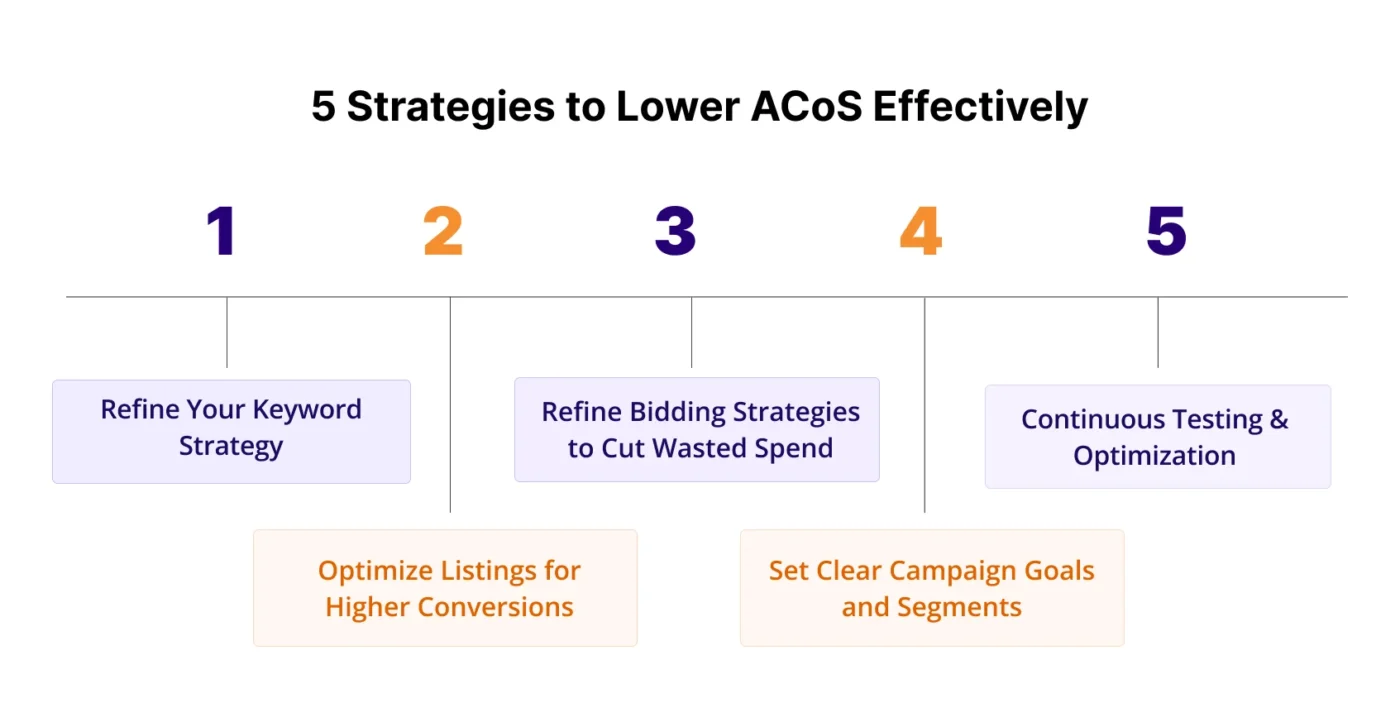 5 Strategies to Lower ACoS Effectively

1

Refine Your Keyword Strategy

2

Optimize Listings for Higher Conversions

3

Refine Bidding Strategies to Cut Wasted Spend

4

Set Clear Campaign Goals and Segments

5

Continuous Testing & Optimization